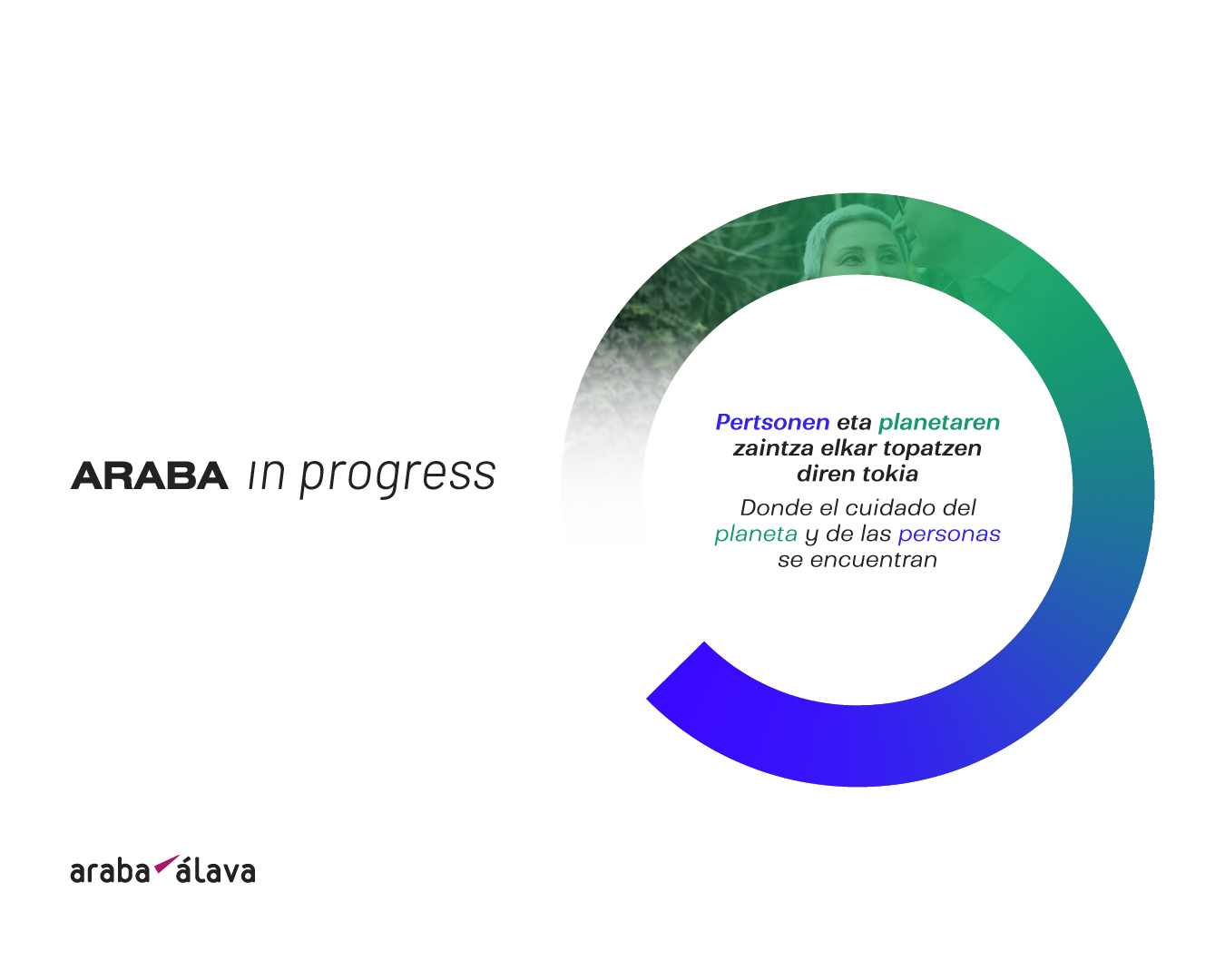 ARABA in progress

Pertsonen eta planetaren zaintza elkar topatzen diren tokia

Donde el cuidado del planeta y de las personas se encuentran

araba álava